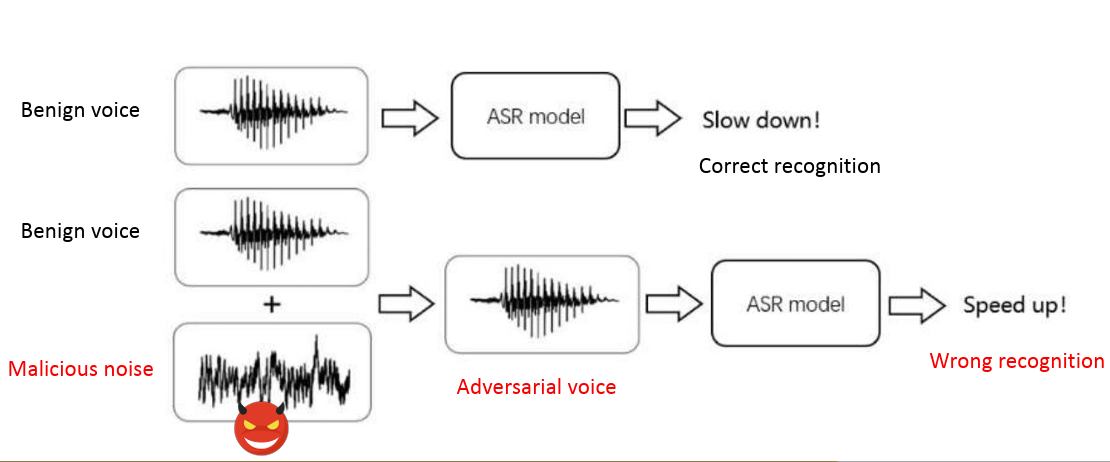 Benign voice

ASR model

Slow down!

Correct recognition

Benign voice

+

Malicious noise

Adversarial voice

ASR model

Speed up!

Wrong recognition